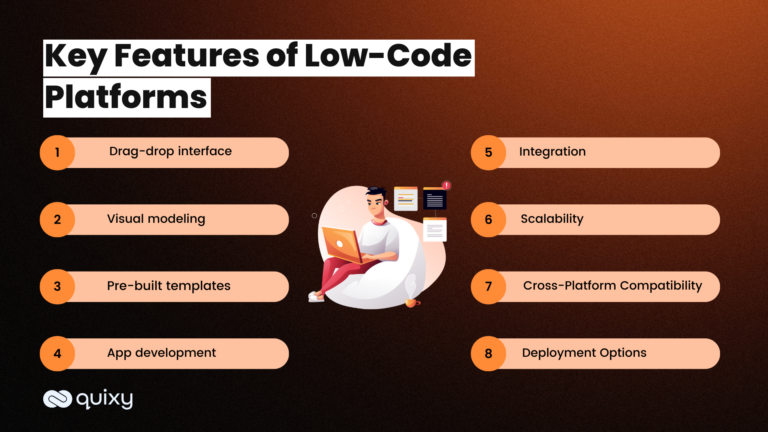 Key Features of Low-Code Platforms

1 Drag-drop interface

2 Visual modeling

3 Pre-built templates

4 App development

5 Integration

6 Scalability

7 Cross-Platform Compatibility

8 Deployment Options

quixy